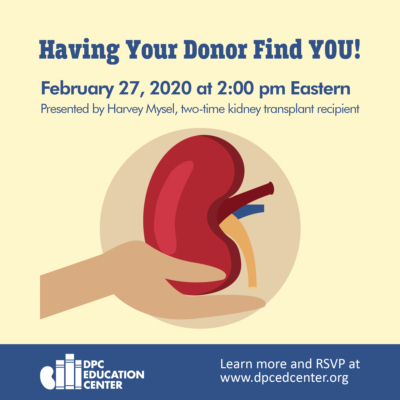 Having Your Donor Find YOU!

February 27, 2020 at 2:00 pm Eastern

Presented by Harvey Mysel, two-time kidney transplant recipient

DPC EDUCATION CENTER

Learn more and RSVP at www.dpcedcenter.org